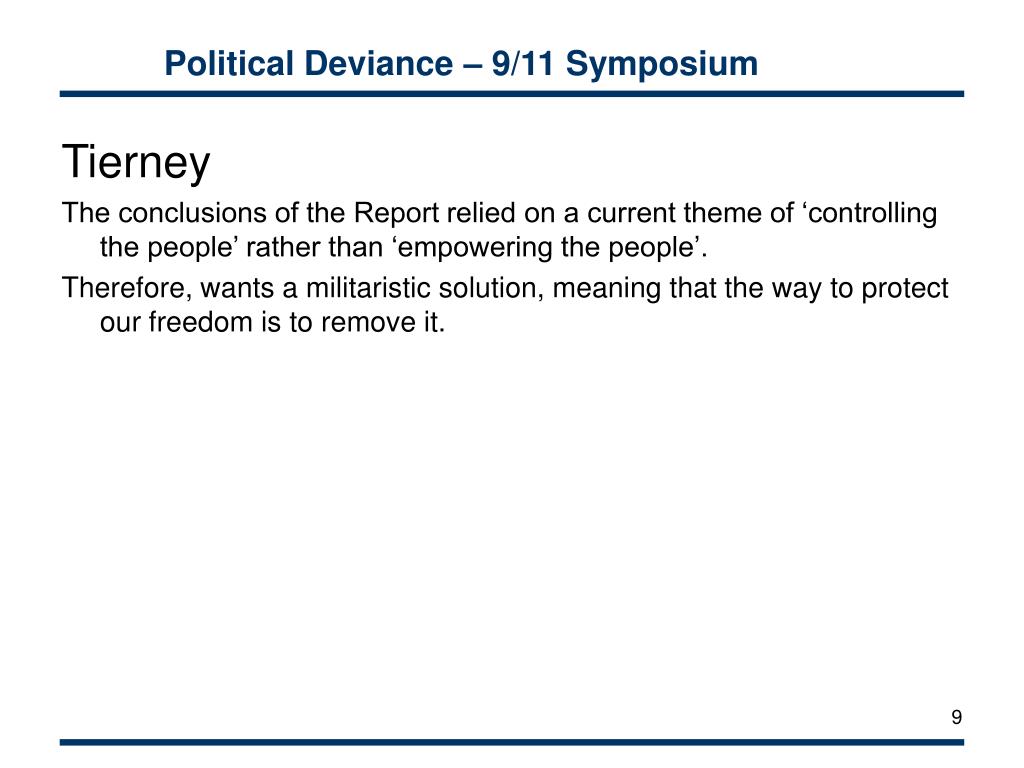 Political Deviance – 9/11 Symposium

Tierney

The conclusions of the Report relied on a current theme of ‘controlling the people’ rather than ‘empowering the people’.

Therefore, wants a militaristic solution, meaning that the way to protect our freedom is to remove it.

9